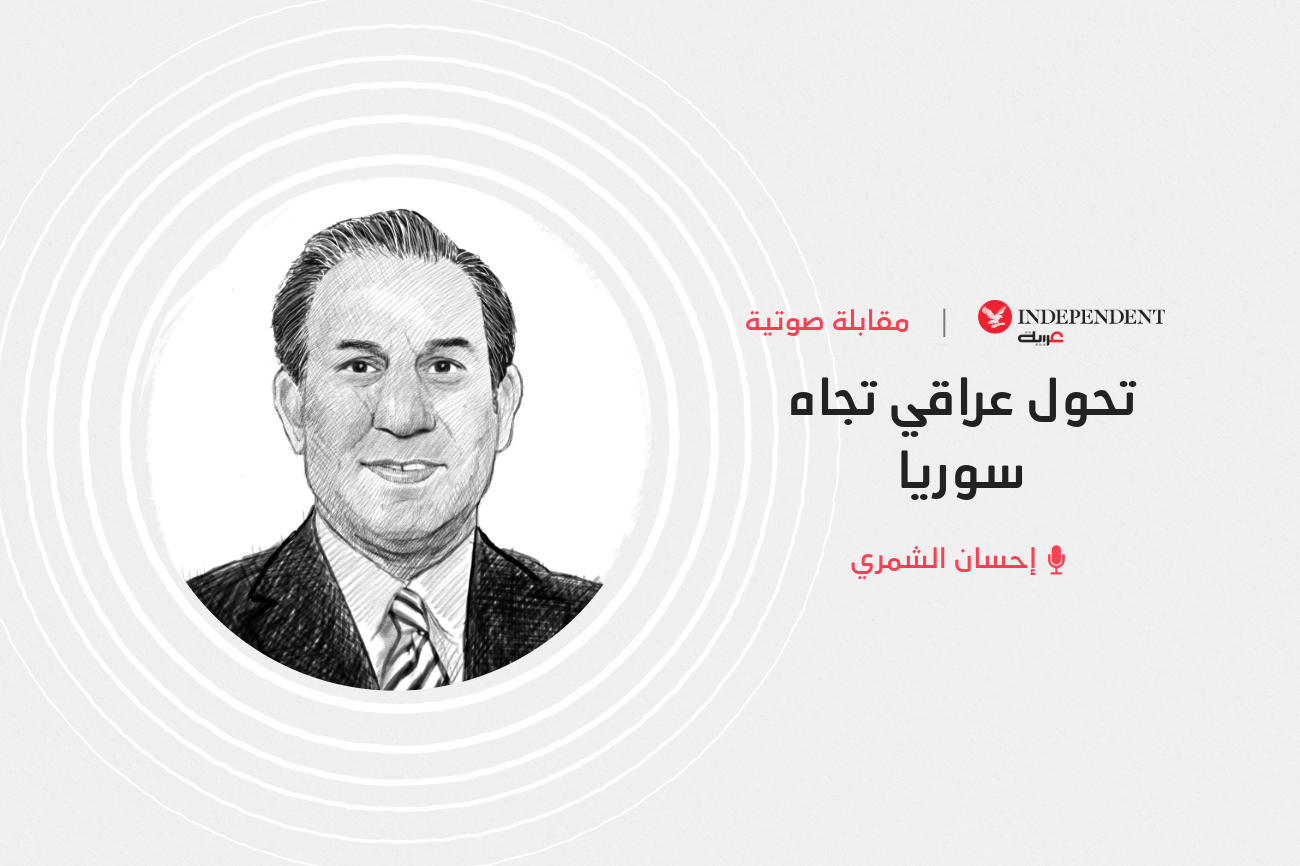 INDEPENDENT عربية | مقابلة صوتية

تحول عراقي تجاه سوريا

إحسان الشمري